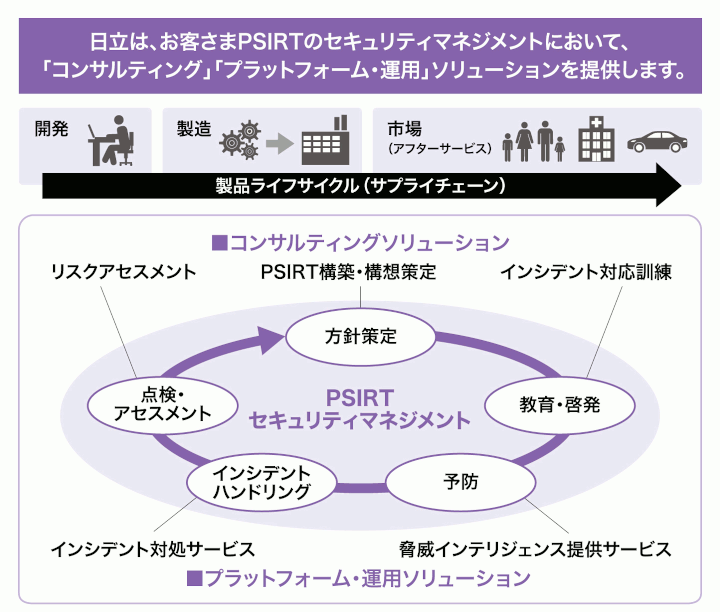 日立は、お客さまPSIRTのセキュリティマネジメントにおいて、「コンサルティング」「プラットフォーム・運用」ソリューションを提供します。

開発

製造

市場
（アフターサービス）

製品ライフサイクル（サプライチェーン）

■コンサルティングソリューション

リスクアセスメント

PSIRT構築・構想策定

インシデント対応訓練

方針策定

点検・アセスメント

PSIRT
セキュリティマネジメント

教育・啓発

インシデントハンドリング

予防

インシデント対処サービス

脅威インテリジェンス提供サービス

■プラットフォーム・運用ソリューション